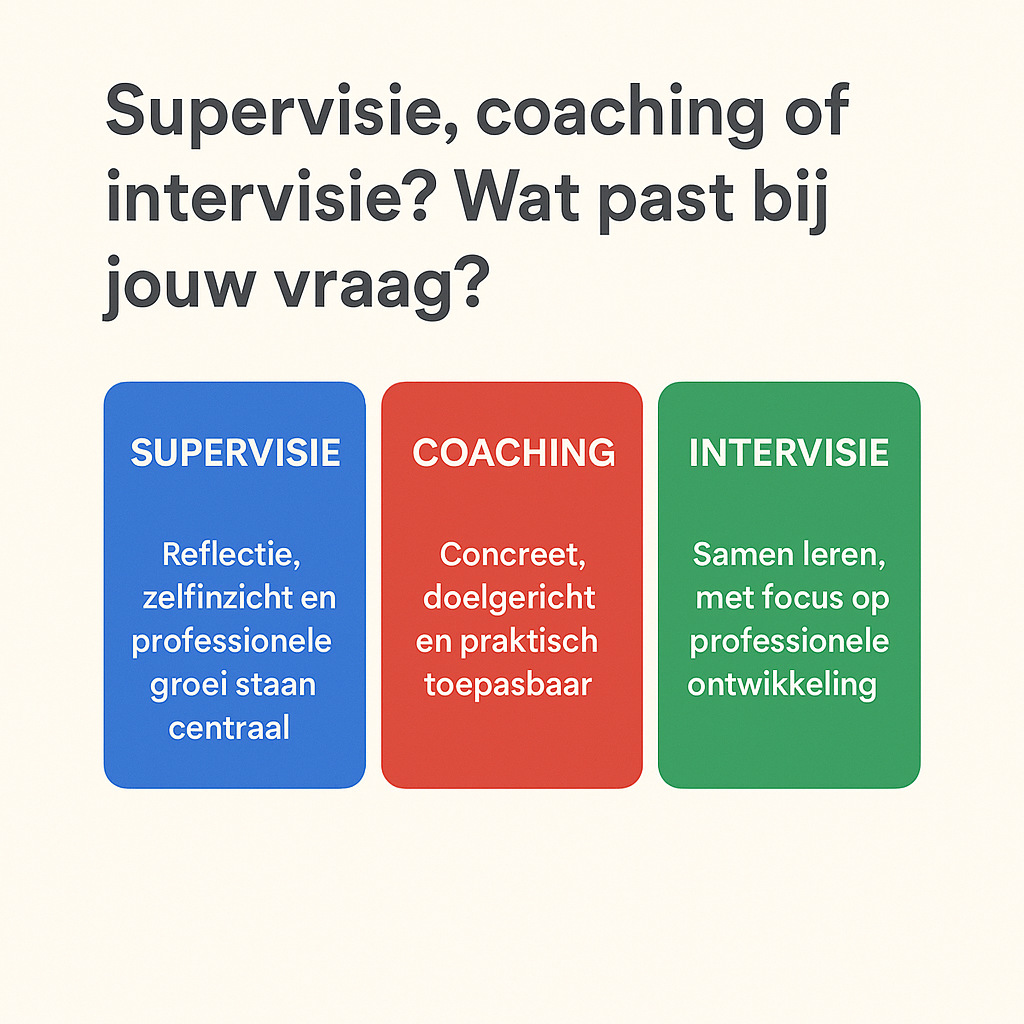 Supervisie, coaching of intervisie? Wat past bij jouw vraag?

SUPERVISIE

Reflectie, zelfinzicht en professionele groei staan centraal

COACHING

Concreet, doelgericht en praktisch toepasbaar

INTERVISIE

Samen leren, met focus op professionele ontwikkeling